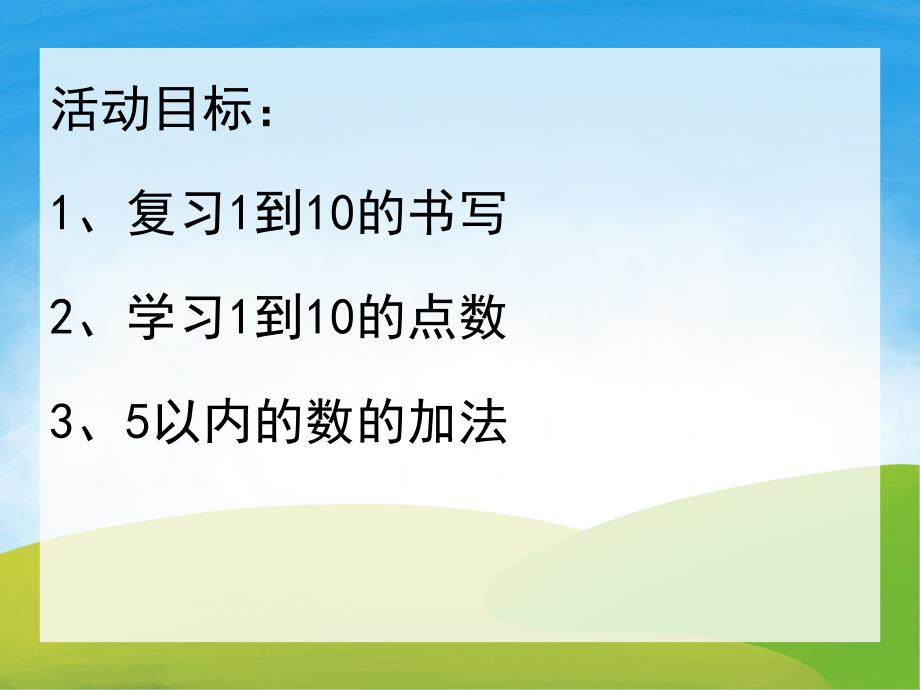 活动目标：

1、复习1到10的书写

2、学习1到10的点数

3、5以内的数的加法